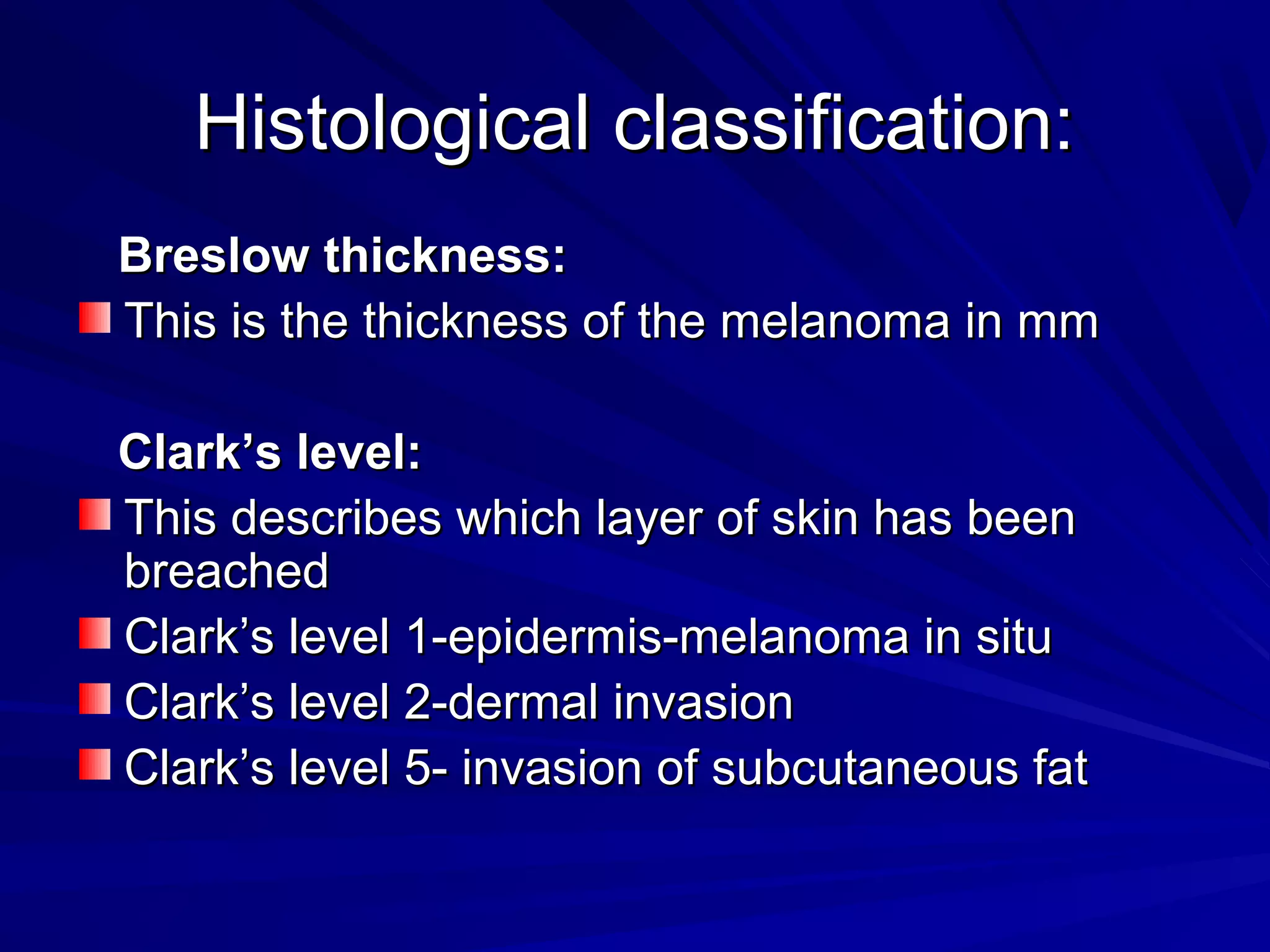 Histological classification:

Breslow thickness:

This is the thickness of the melanoma in mm

Clark’s level:

This describes which layer of skin has been breached

Clark’s level 1-epidermis-melanoma in situ

Clark’s level 2-dermal invasion

Clark’s level 5- invasion of subcutaneous fat